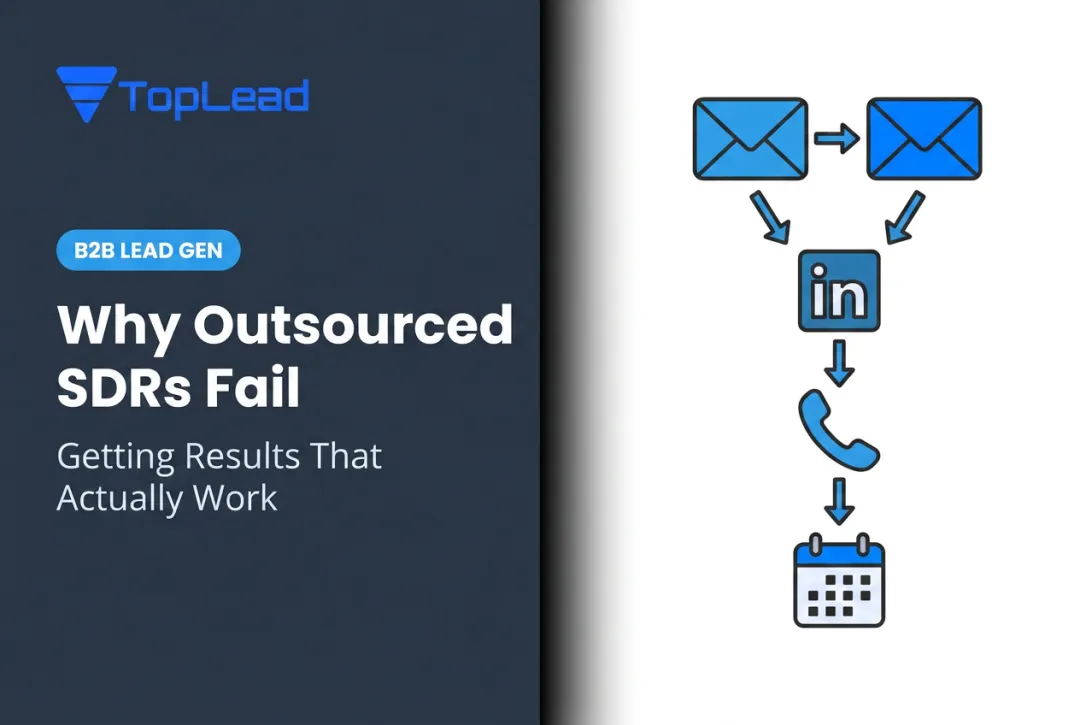 TopLead

B2B LEAD GEN

Why Outsourced SDRs Fail

Getting Results That Actually Work

in